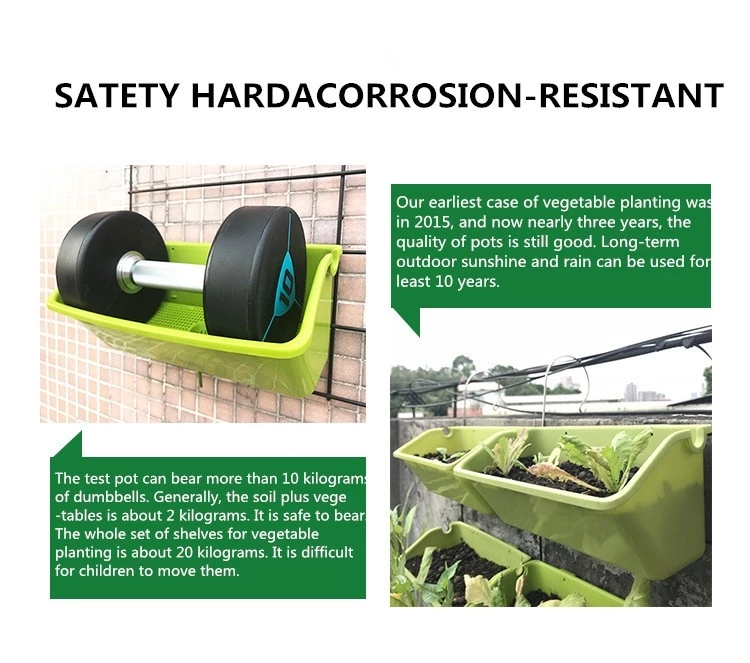 SATETY HARDACORROSION-RESISTANT

10

Our earliest case of vegetable planting was in 2015, and now nearly three years, the quality of pots is still good. Long-term outdoor sunshine and rain can be used for least 10 years.

The test pot can bear more than 10 kilograms of dumbbells. Generally, the soil plus vege -tables is about 2 kilograms. It is safe to bear. The whole set of shelves for vegetable planting is about 20 kilograms. It is difficult for children to move them.